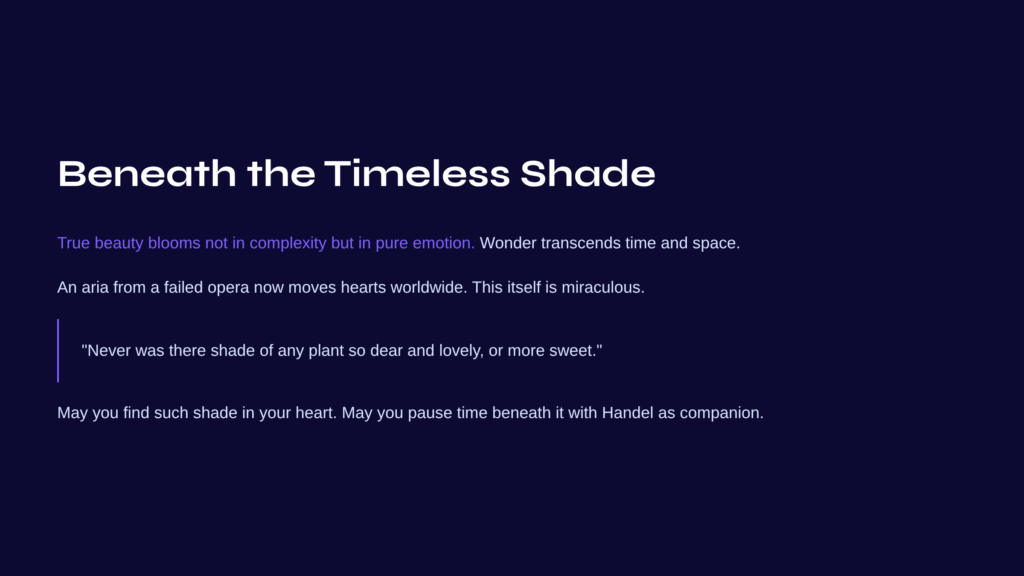 Beneath the Timeless Shade

True beauty blooms not in complexity but in pure emotion. Wonder transcends time and space.

An aria from a failed opera now moves hearts worldwide. This itself is miraculous.

"Never was there shade of any plant so dear and lovely, or more sweet."

May you find such shade in your heart. May you pause time beneath it with Handel as companion.